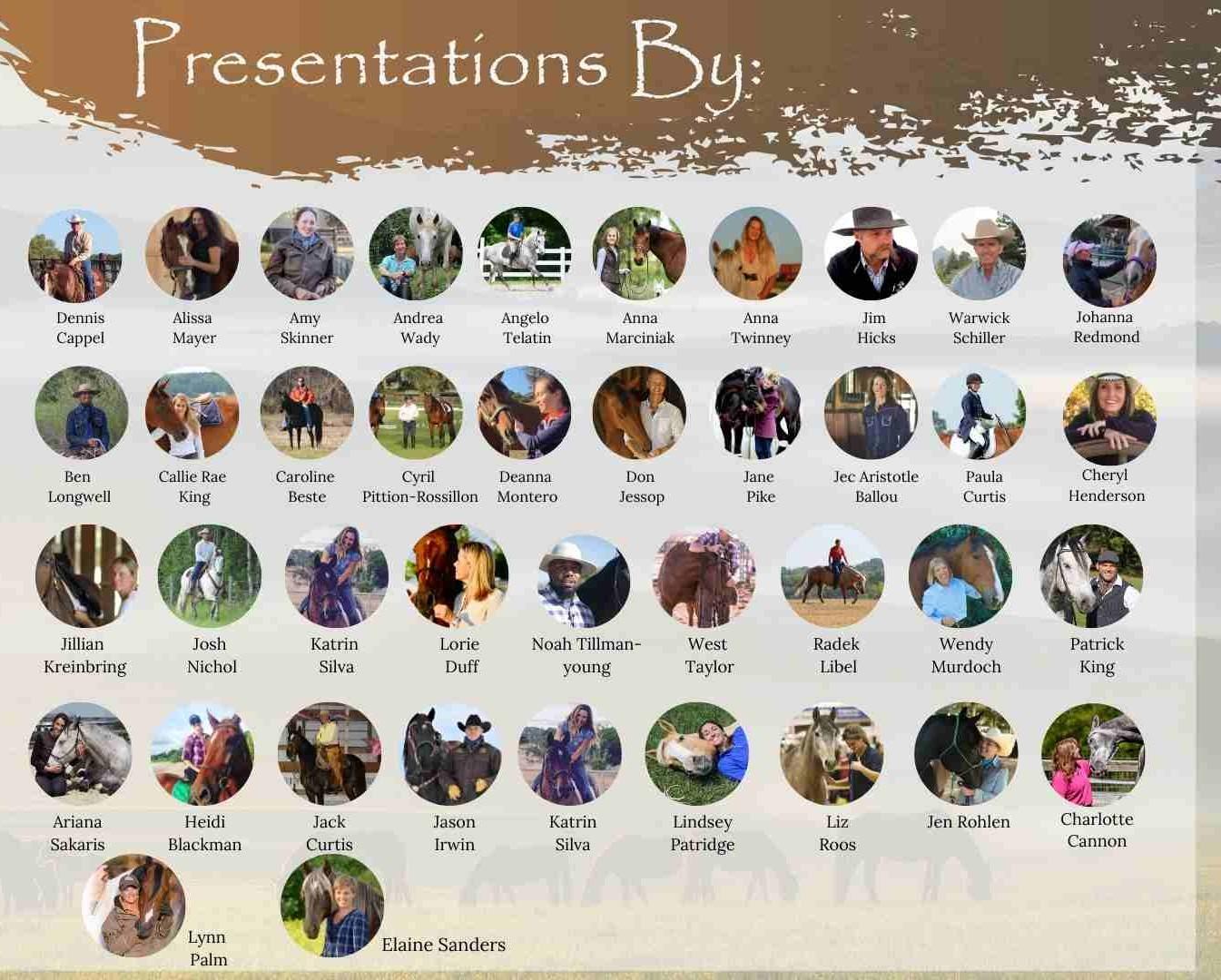 Presentations By:

Dennis Cappel
Alissa Mayer
Amy Skinner
Andrea Wady
Angelo Telatin
Anna Marciniak
Anna Twinney
Jim Hicks
Warwick Schiller
Johanna Redmond

Ben Longwell
Callie Rae King
Caroline Beste
Cyril Pittion-Rossillon
Deanna Montero
Don Jessop
Jane Pike
Jec Aristotle Ballou
Paula Curtis
Cheryl Henderson

Jillian Kreinbring
Josh Nichol
Katrin Silva
Lorie Duff
Noah Tillman-young
West Taylor
Radek Libel
Wendy Murdoch
Patrick King

Ariana Sakaris
Heidi Blackman
Jack Curtis
Jason Irwin
Katrin Silva
Lindsey Patridge
Liz Roos
Jen Rohlen
Charlotte Cannon

Lynn Palm
Elaine Sanders